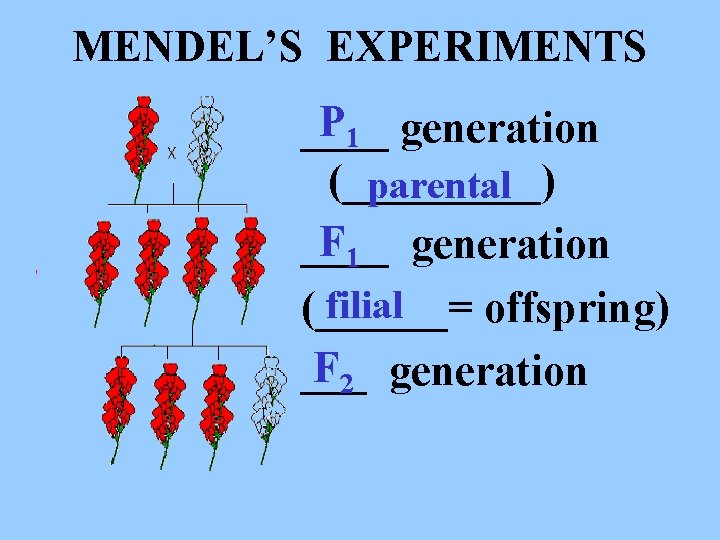 MENDEL'S EXPERIMENTS

x

$P_1$ generation
(parental)

$F_1$ generation
(filial = offspring)

$F_2$ generation